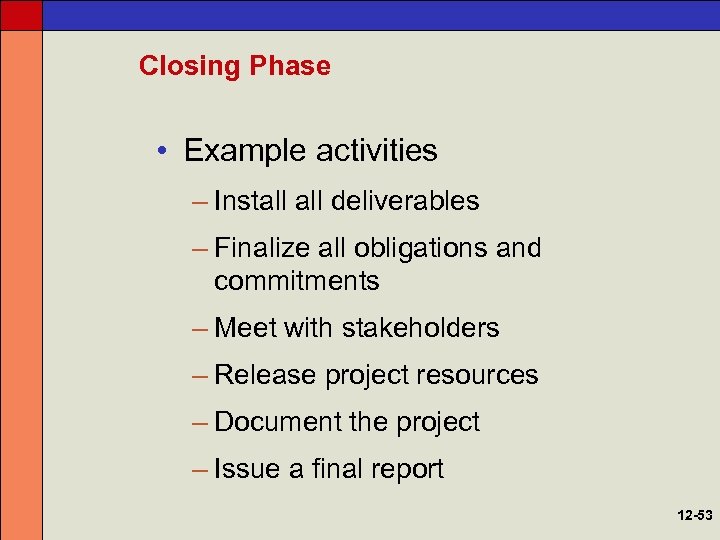 Closing Phase

• Example activities
– Install all deliverables
– Finalize all obligations and commitments
– Meet with stakeholders
– Release project resources
– Document the project
– Issue a final report

12-53